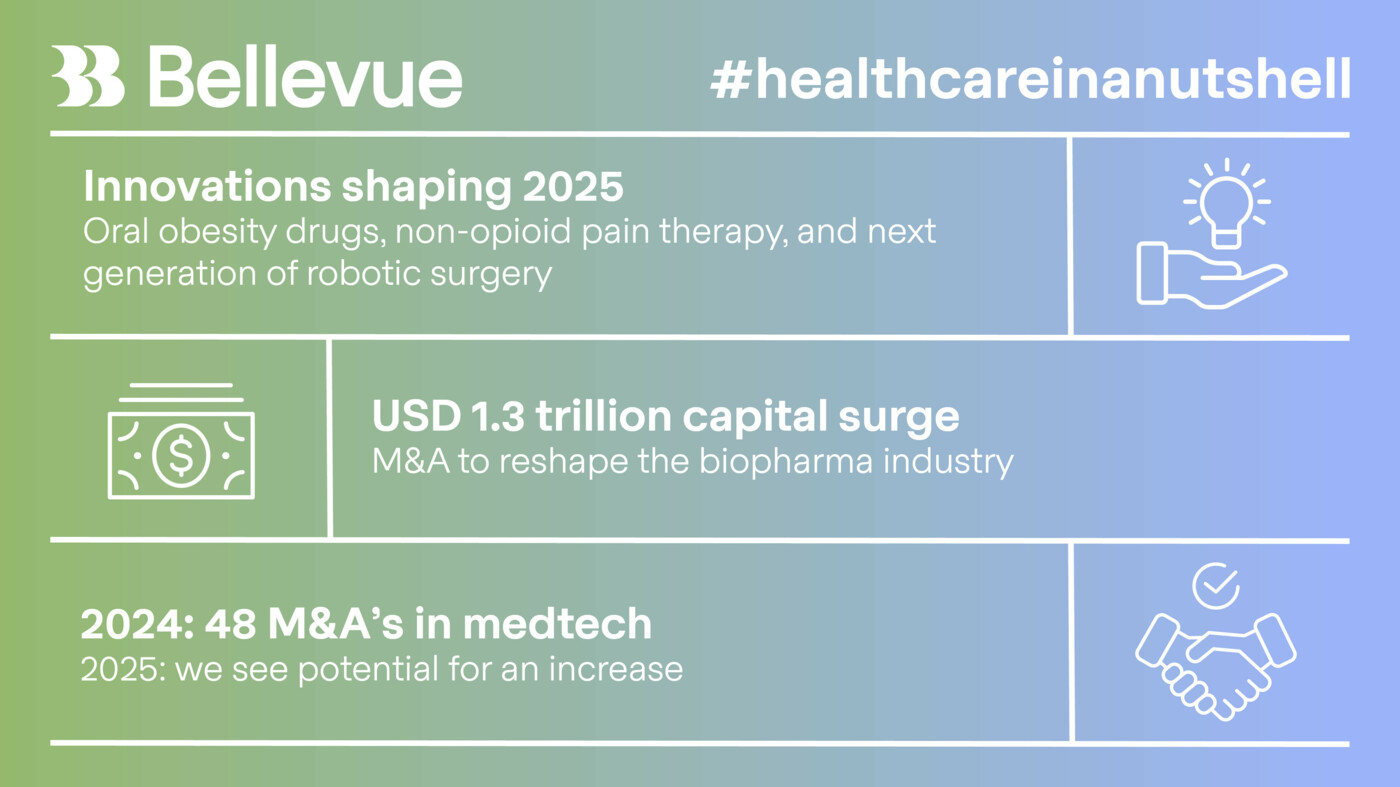 Bellevue

#healthcareinanutshell

Innovations shaping 2025
Oral obesity drugs, non-opioid pain therapy, and next generation of robotic surgery

USD 1.3 trillion capital surge
M&A to reshape the biopharma industry

2024: 48 M&A's in medtech
2025: we see potential for an increase